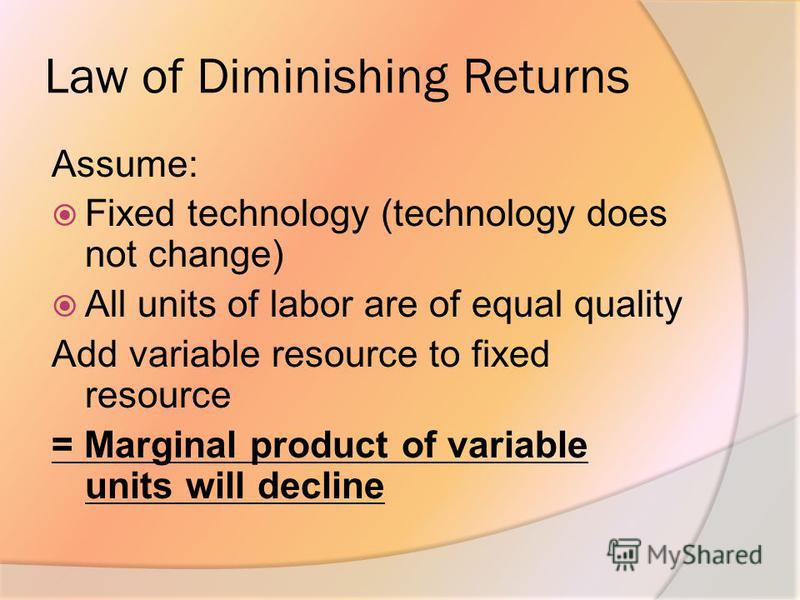 Law of Diminishing Returns

Assume:

Fixed technology (technology does not change)

All units of labor are of equal quality

Add variable resource to fixed resource

= Marginal product of variable units will decline

MyShared